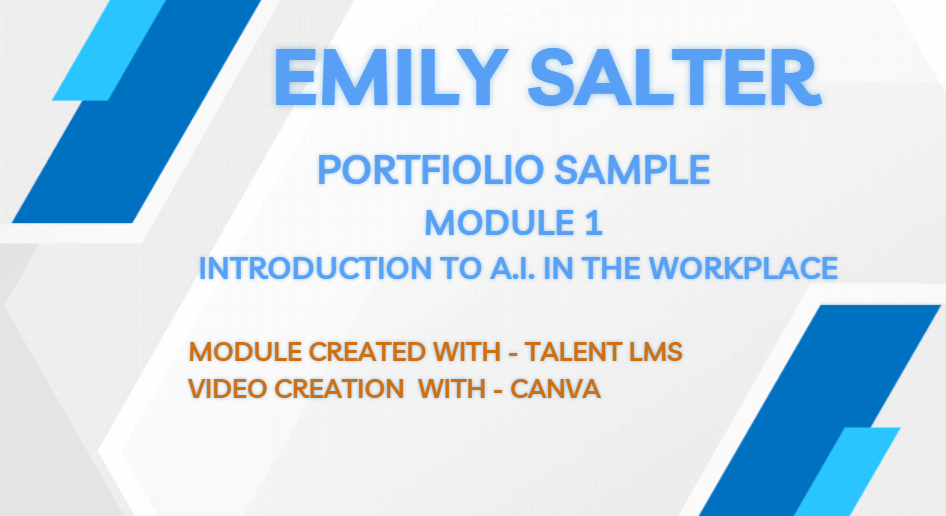 EMILY SALTER

PORTFIOLIO SAMPLE

MODULE 1

INTRODUCTION TO A.I. IN THE WORKPLACE

MODULE CREATED WITH - TALENT LMS
VIDEO CREATION WITH - CANVA